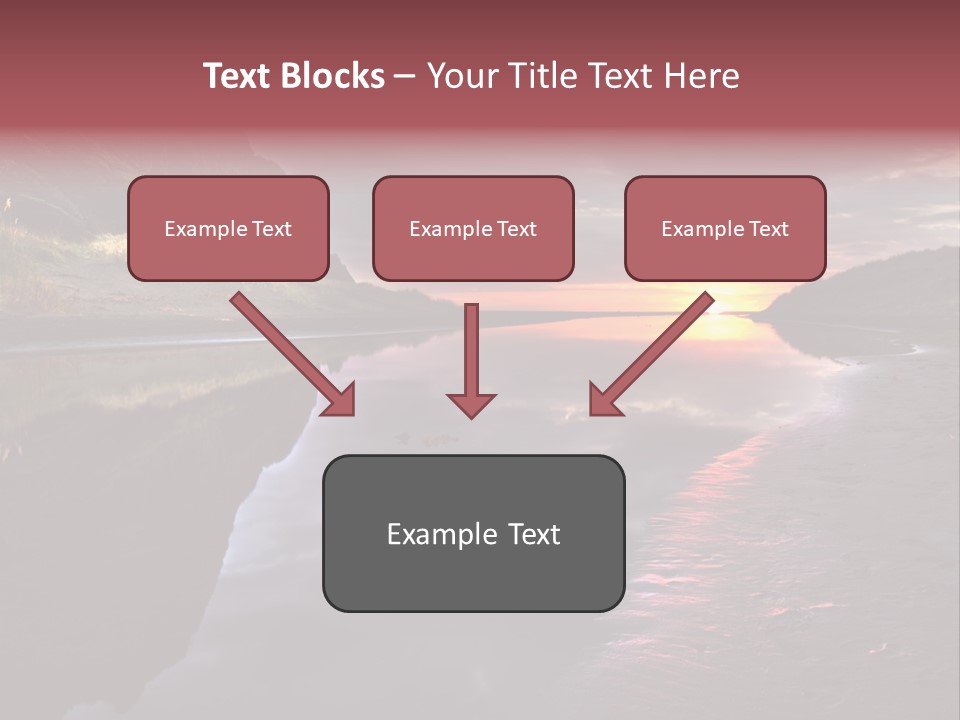 Text Blocks – Your Title Text Here

Example Text

Example Text

Example Text

Example Text